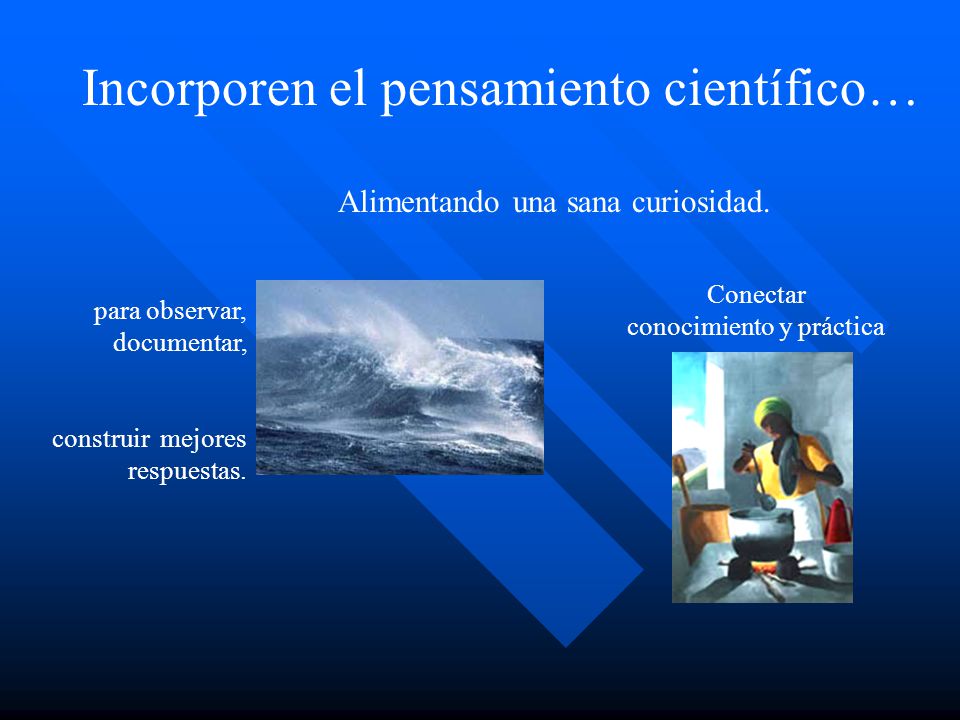 Incorporen el pensamiento científico…

Alimentando una sana curiosidad.

para observar, documentar,

construir mejores respuestas.

Conectar conocimiento y práctica